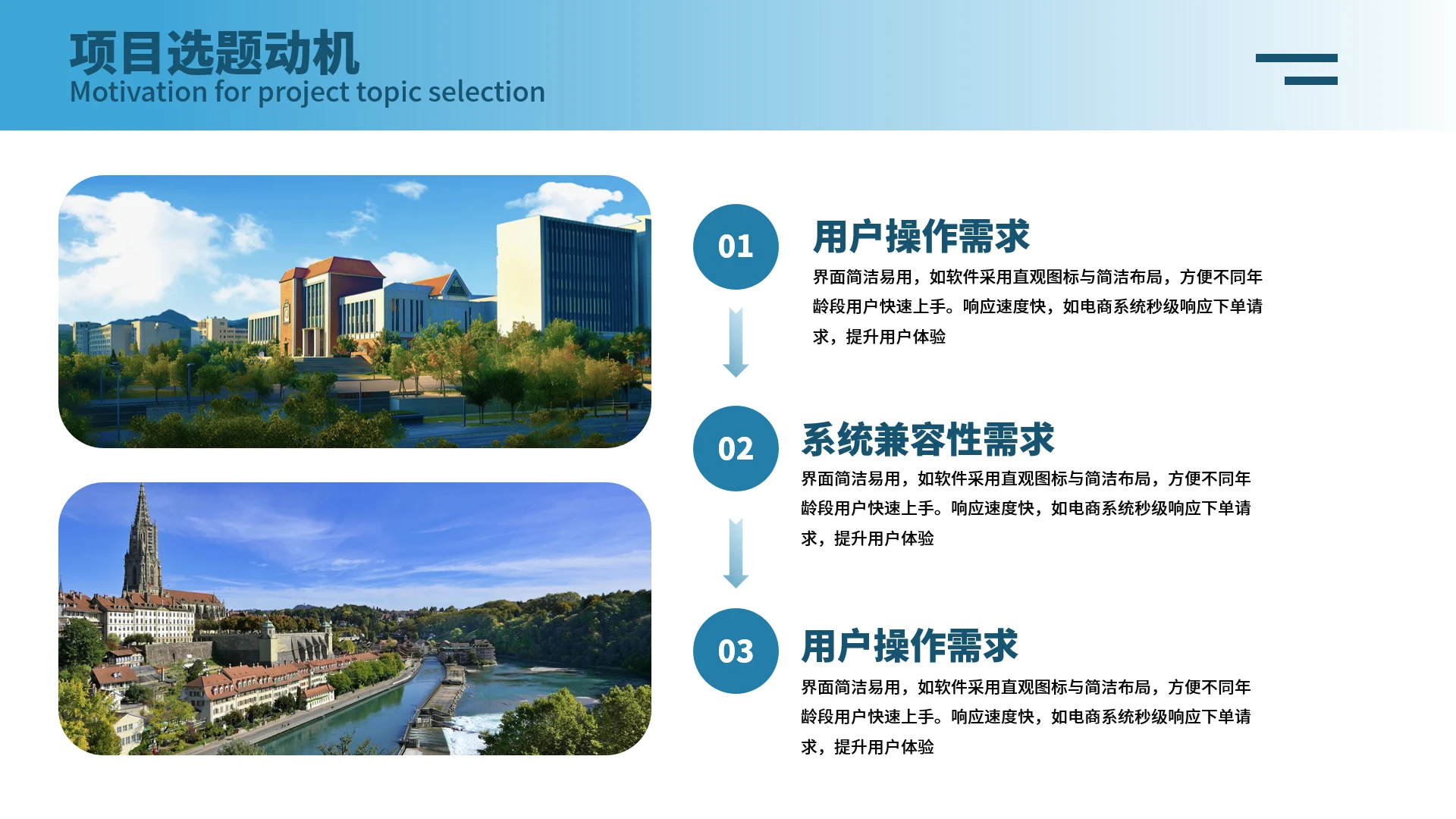 项目选题动机
Motivation for project topic selection

01
用户操作需求
界面简洁易用，如软件采用直观图标与简洁布局，方便不同年龄段用户快速上手。响应速度快，如电商系统秒级响应下单请求，提升用户体验

02
系统兼容性需求
界面简洁易用，如软件采用直观图标与简洁布局，方便不同年龄段用户快速上手。响应速度快，如电商系统秒级响应下单请求，提升用户体验

03
用户操作需求
界面简洁易用，如软件采用直观图标与简洁布局，方便不同年龄段用户快速上手。响应速度快，如电商系统秒级响应下单请求，提升用户体验